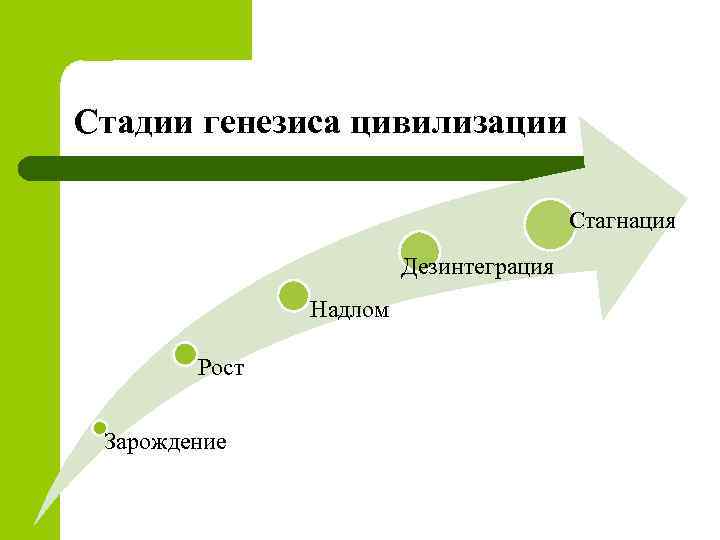 Стадии генезиса цивилизации

Зарождение

Рост

Надлом

Дезинтеграция

Стагнация